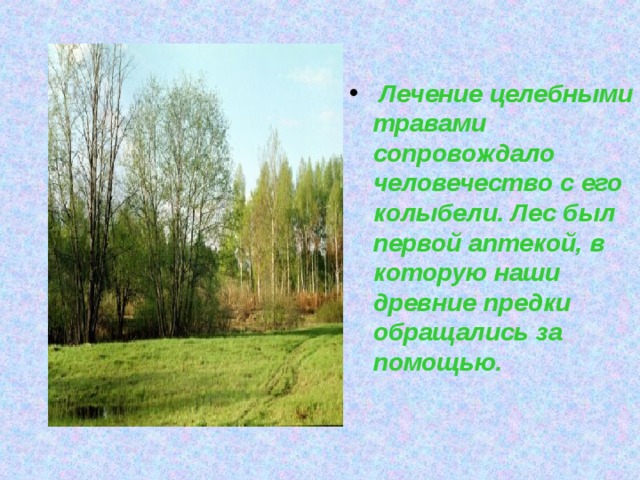 • Лечение целебными травами сопровождало человечество с его колыбели. Лес был первой аптекой, в которую наши древние предки обращались за помощью.